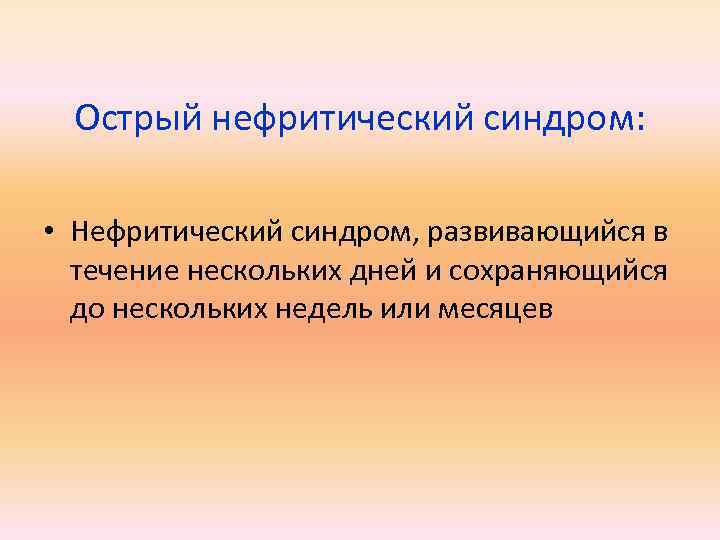 Острый нефритический синдром:

• Нефритический синдром, развивающийся в течение нескольких дней и сохраняющийся до нескольких недель или месяцев